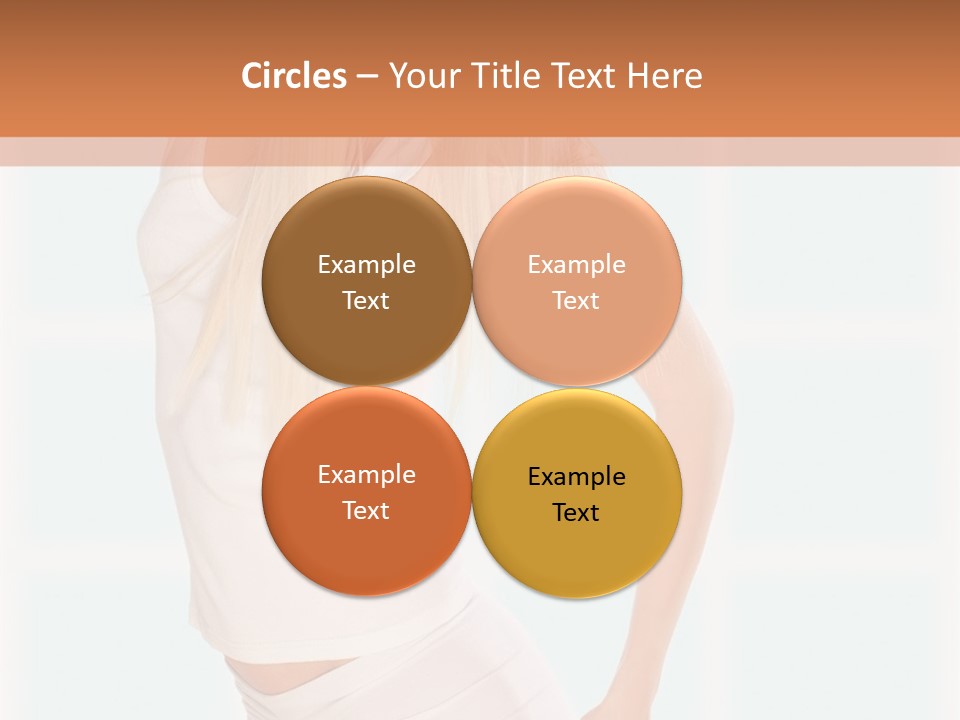 Circles – Your Title Text Here

Example Text

Example Text

Example Text

Example Text